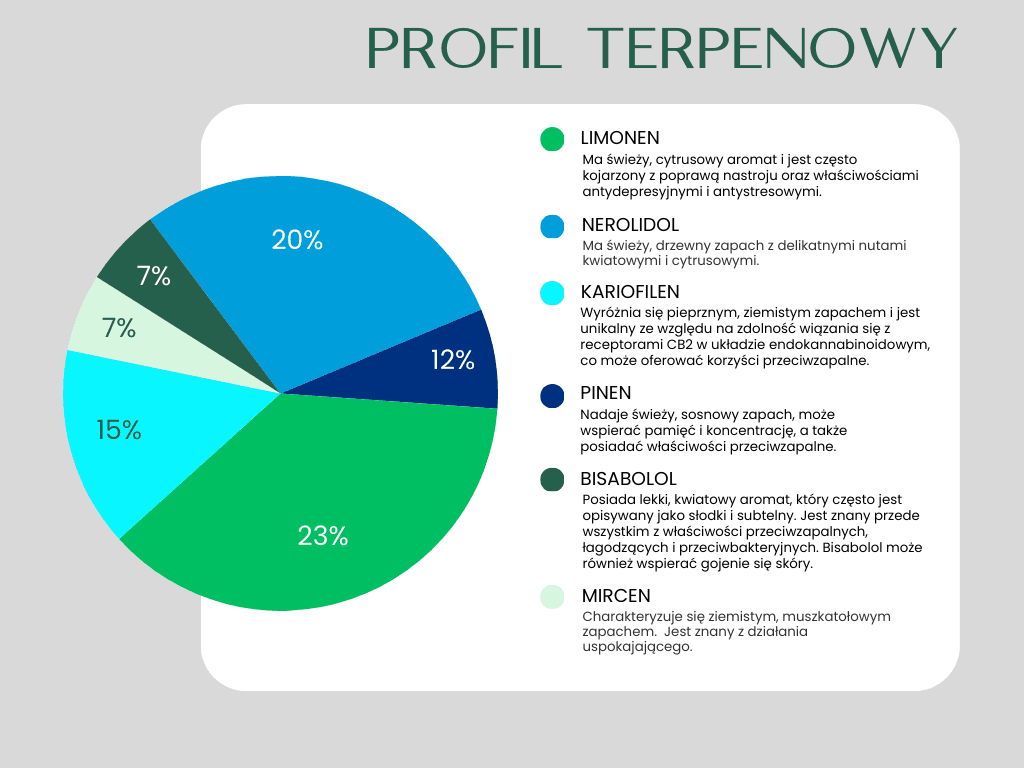 PROFIL TERPENOWY

20%

7%

7%

12%

15%

23%

LIMONEN
Ma świeży, cytrusowy aromat i jest często kojarzony z poprawą nastroju oraz właściwościami antydepresyjnymi i antystresowymi.

NEROLIDOL
Ma świeży, drzewny zapach z delikatnymi nutami kwiatowymi i cytrusowymi.

KARIOFILEN
Wyróżnia się pieprznym, ziemistym zapachem i jest unikalny ze względu na zdolność wiązania się z receptorami CB2 w układzie endokannabinoidowym, co może oferować korzyści przeciwzapalne.

PINEN
Nadaje świeży, sosnowy zapach, może wspierać pamięć i koncentrację, a także posiadać właściwości przeciwzapalne.

BISABOLOL
Posiada lekki, kwiatowy aromat, który często jest opisywany jako słodki i subtelny. Jest znany przede wszystkim z właściwości przeciwzapalnych, łagodzących i przeciwbakteryjnych. Bisabolol może również wspierać gojenie się skóry.

MIRCEN
Charakteryzuje się ziemistym, muszkatołowym zapachem. Jest znany z działania uspokajającego.